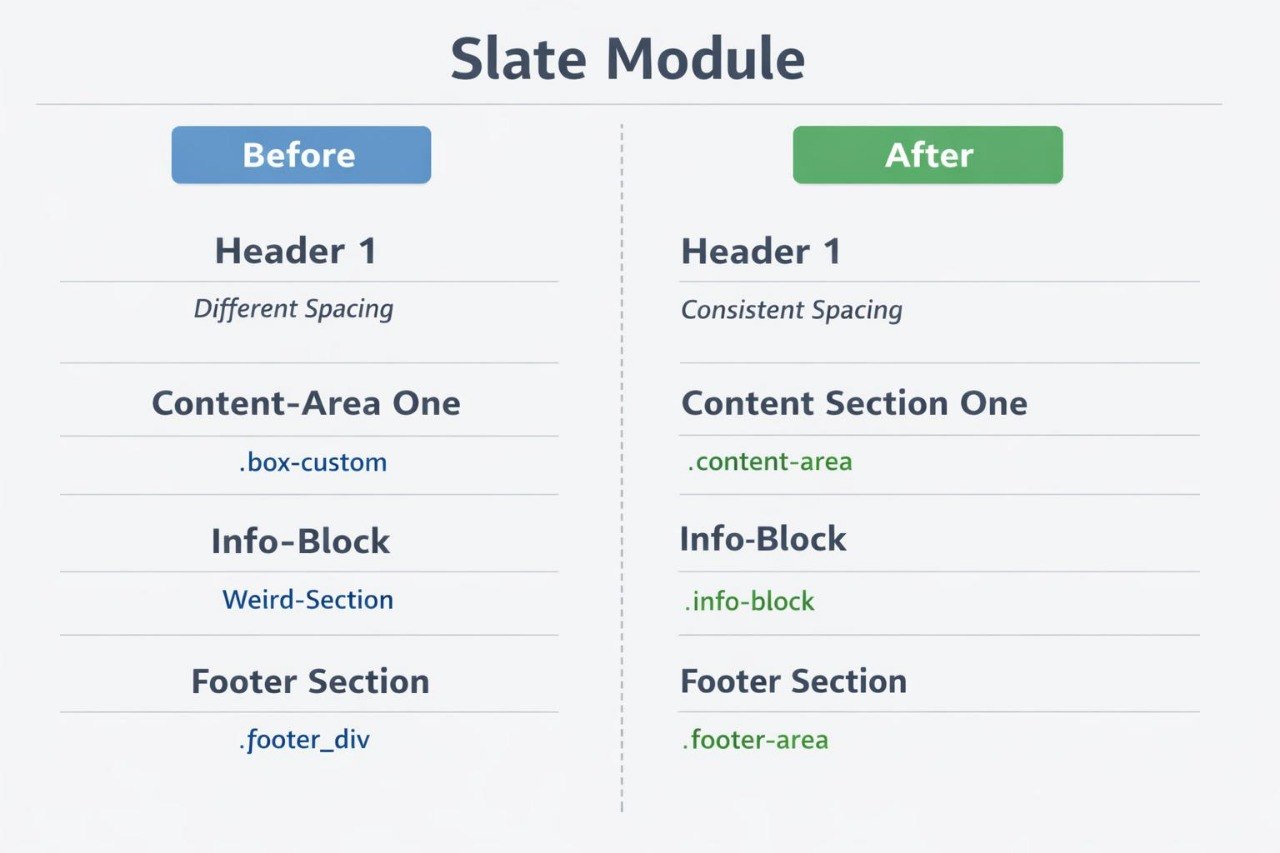 Slate Module

Before

Header 1

Different Spacing

Content-Area One

.box-custom

Info-Block

Weird-Section

Footer Section

.footer_div

After

Header 1

Consistent Spacing

Content Section One

.content-area

Info-Block

.info-block

Footer Section

.footer-area